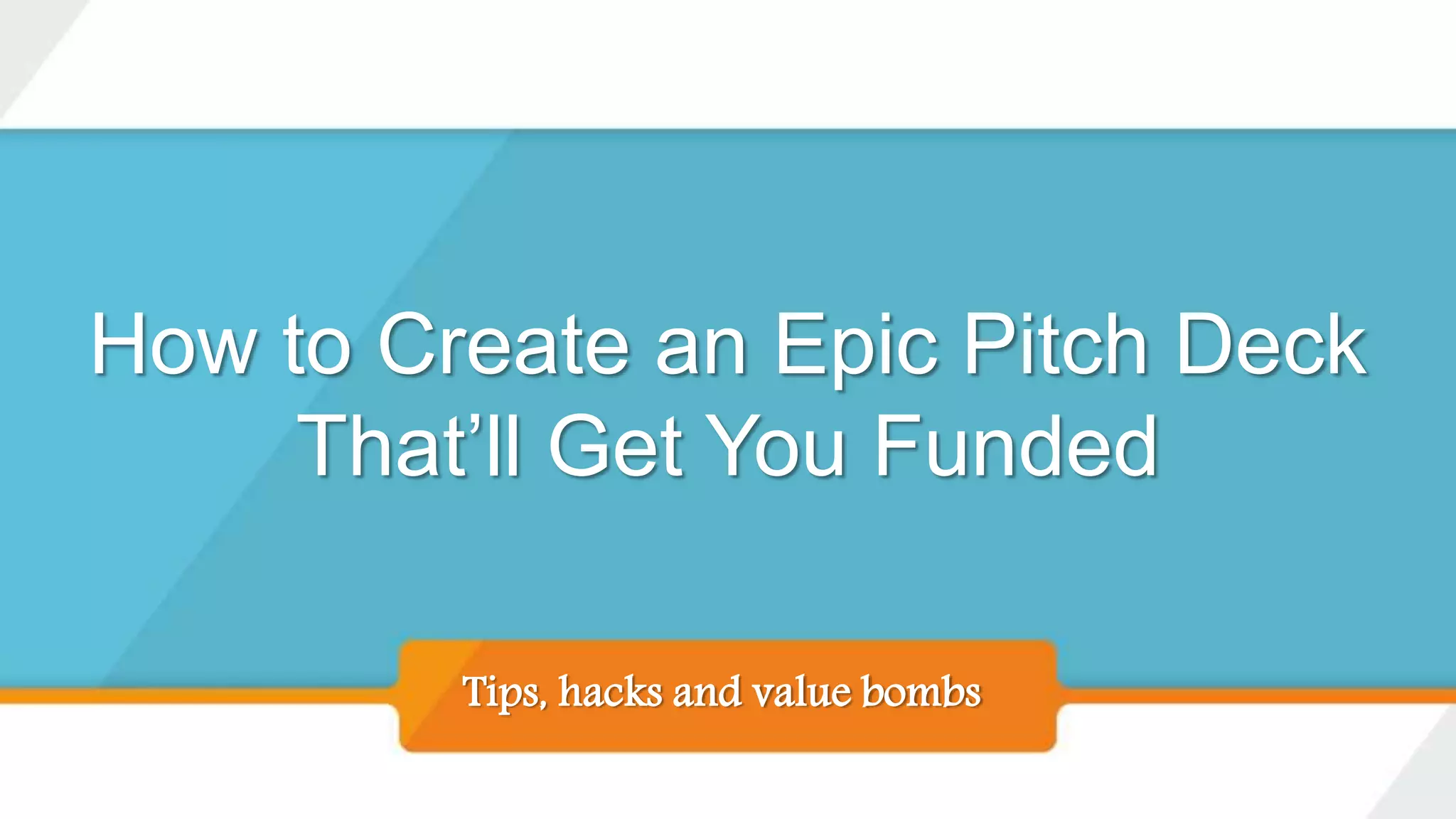 How to Create an Epic Pitch Deck That’ll Get You Funded

Tips, hacks and value bombs